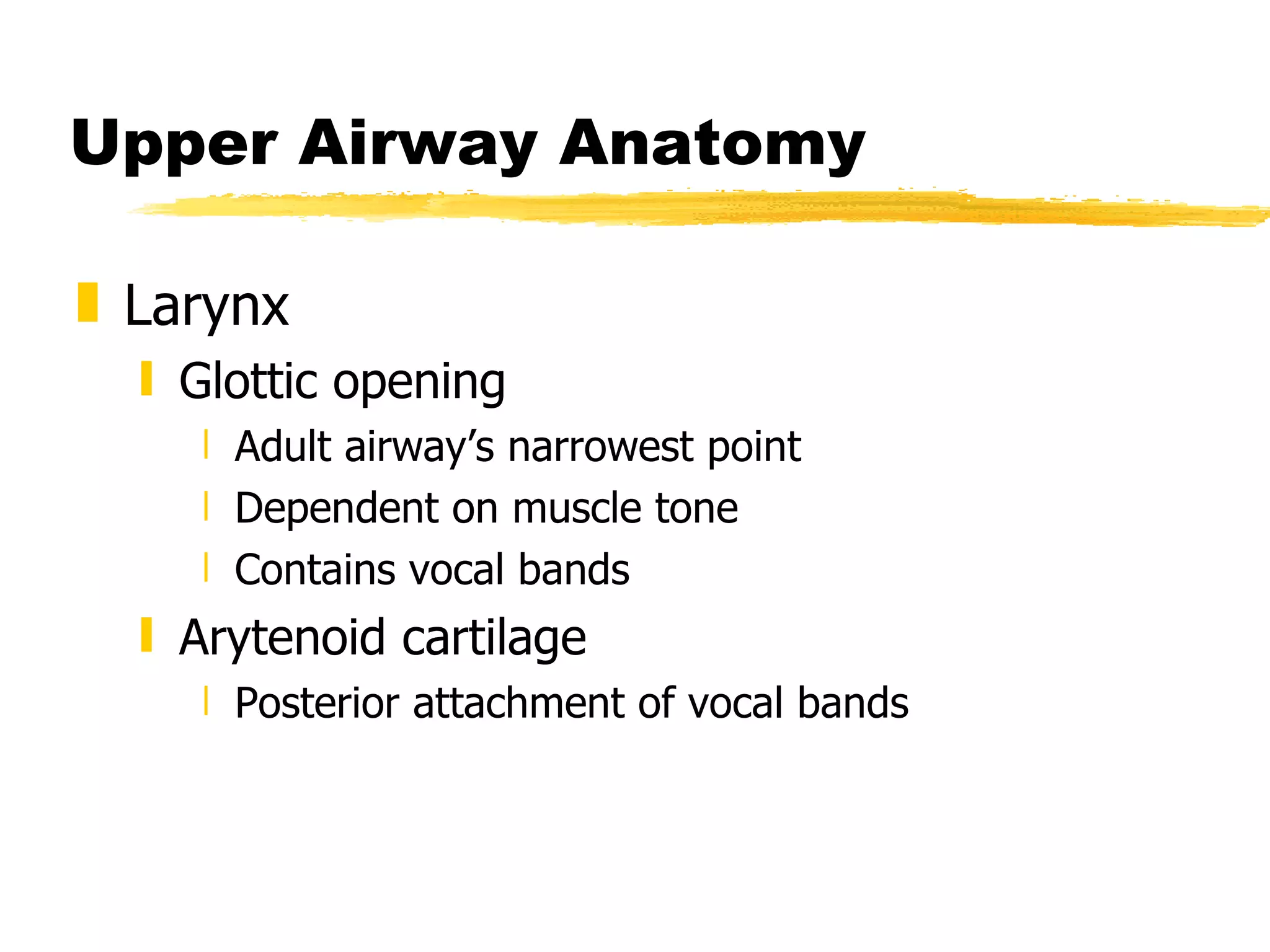 Upper Airway Anatomy

Larynx

Glottic opening

Adult airway’s narrowest point

Dependent on muscle tone

Contains vocal bands

Arytenoid cartilage

Posterior attachment of vocal bands